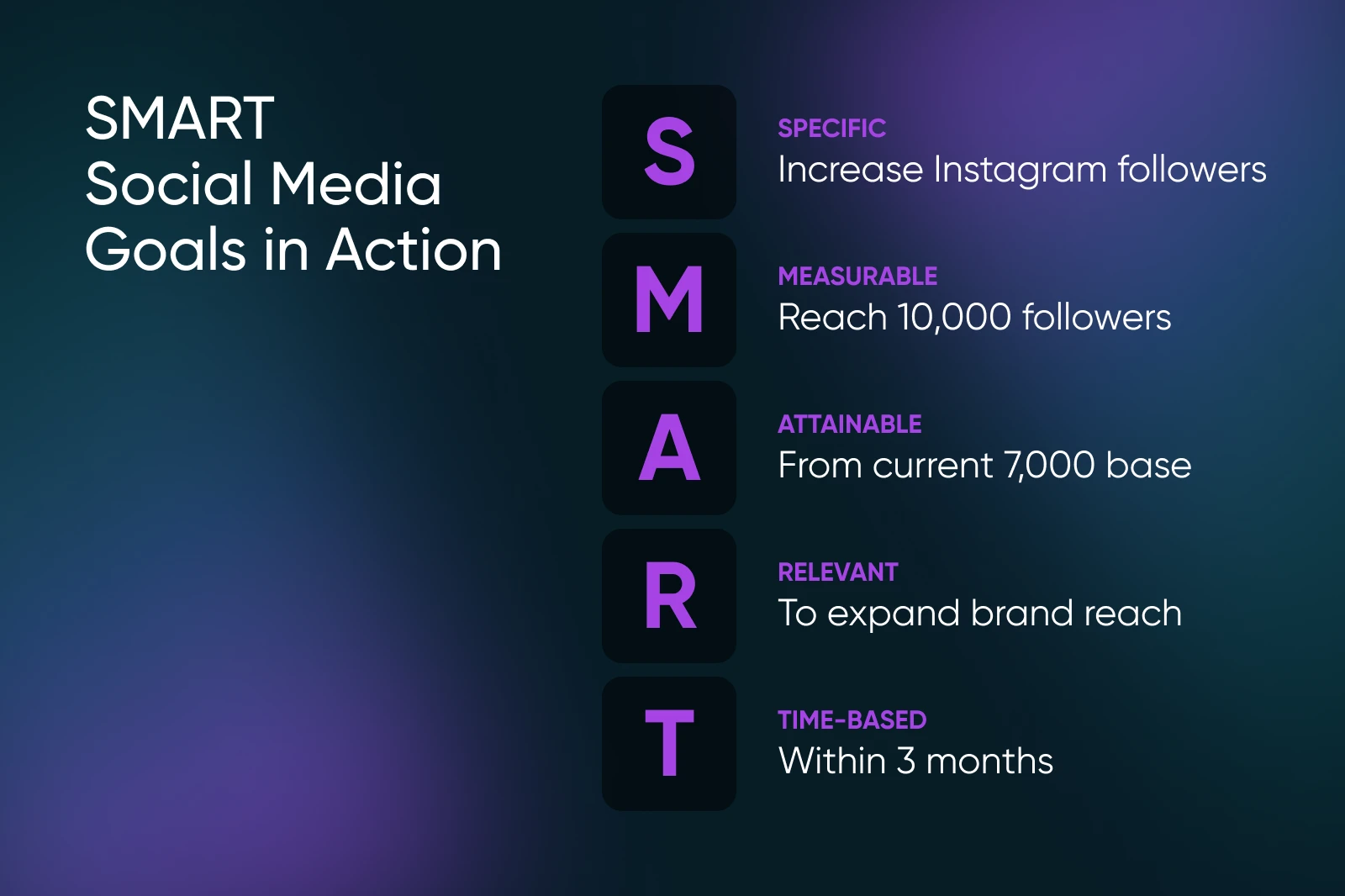 SMART
Social Media
Goals in Action

S
SPECIFIC
Increase Instagram followers

M
MEASURABLE
Reach 10,000 followers

A
ATTAINABLE
From current 7,000 base

R
RELEVANT
To expand brand reach

T
TIME-BASED
Within 3 months